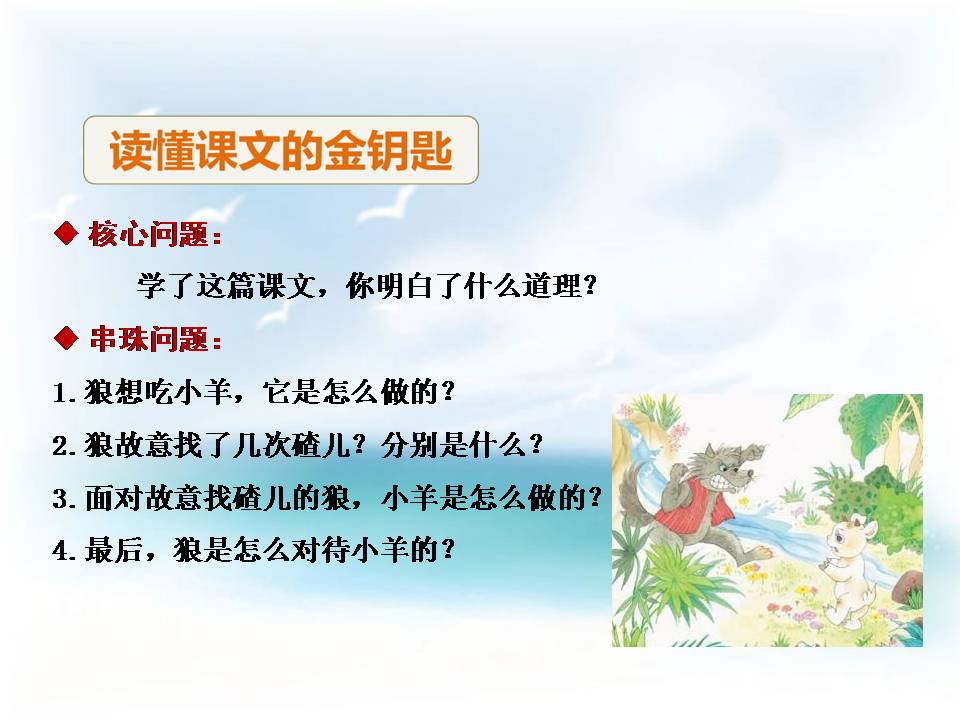 读懂课文的金钥匙

◆ 核心问题：

学了这篇课文，你明白了什么道理？

◆ 串珠问题：

1. 狼想吃小羊，它是怎么做的？

2. 狼故意找了几次碴儿？分别是什么？

3. 面对故意找碴儿的狼，小羊是怎么做的？

4. 最后，狼是怎么对待小羊的？